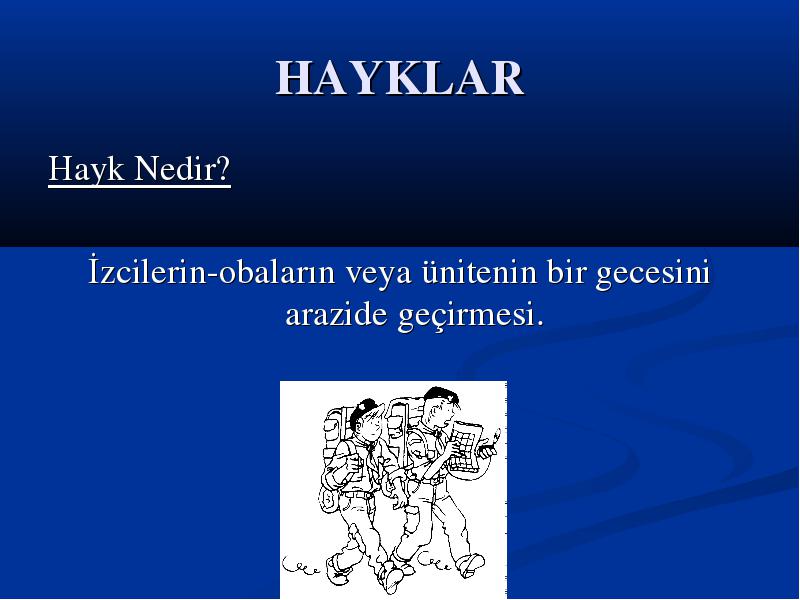 HAYKLAR

Hayk Nedir?

İzcilerin-obaların veya ünitenin bir gecesini arazide geçirmesi.